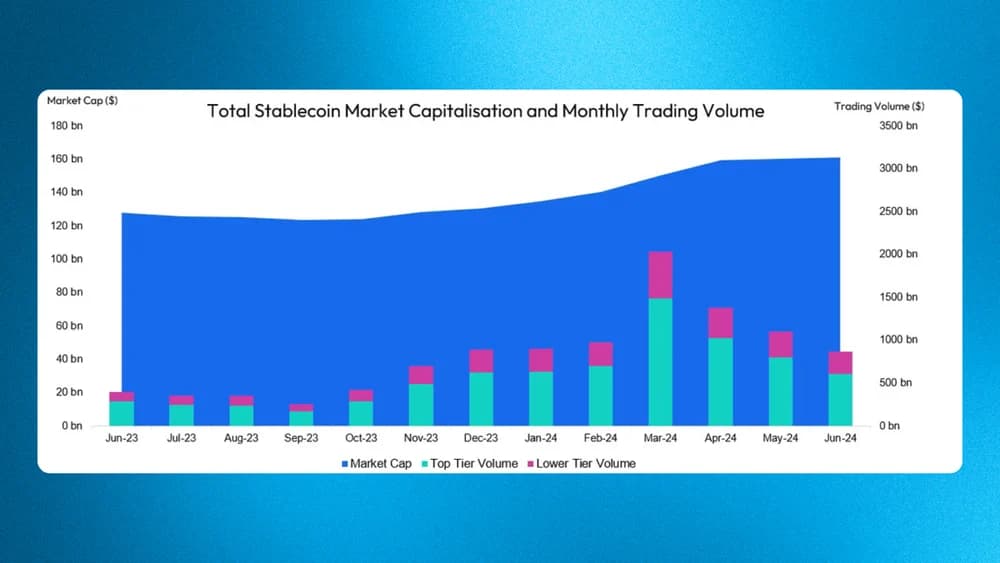 Market Cap ($)

Total Stablecoin Market Capitalisation and Monthly Trading Volume

Trading Volume ($)

180 bn
160 bn
140 bn
120 bn
100 bn
80 bn
60 bn
40 bn
20 bn
0 bn

3500 bn
3000 bn
2500 bn
2000 bn
1500 bn
1000 bn
500 bn
0 bn

Jun-23 Jul-23 Aug-23 Sep-23 Oct-23 Nov-23 Dec-23 Jan-24 Feb-24 Mar-24 Apr-24 May-24 Jun-24

Market Cap Top Tier Volume Lower Tier Volume